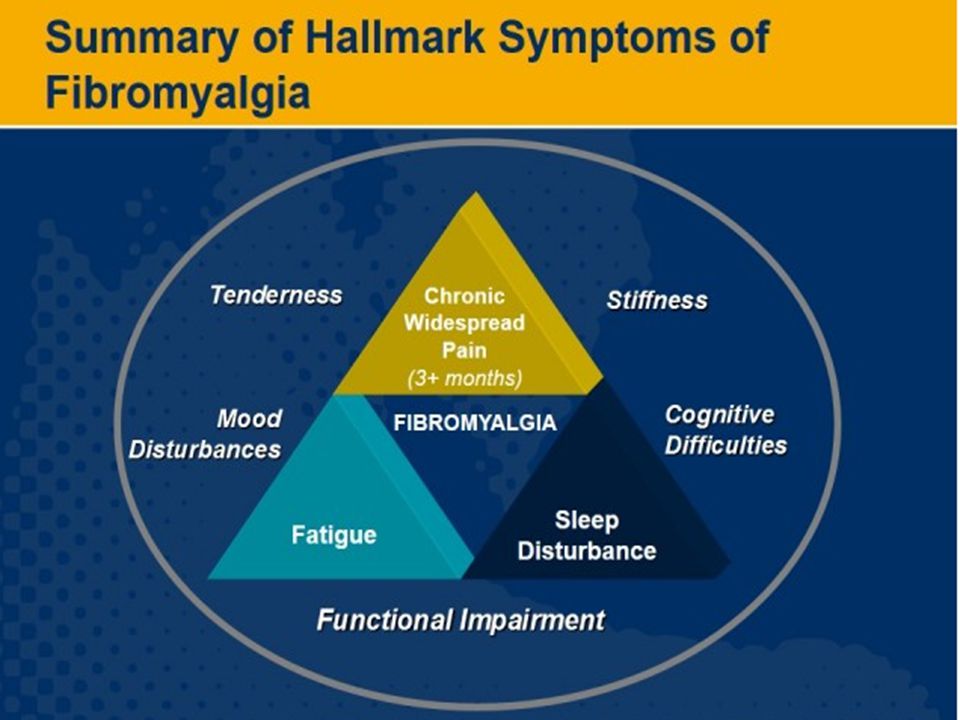 Summary of Hallmark Symptoms of Fibromyalgia

Tenderness

Chronic Widespread Pain (3+ months)

Stiffness

Mood Disturbances

FIBROMYALGIA

Cognitive Difficulties

Fatigue

Sleep Disturbance

Functional Impairment